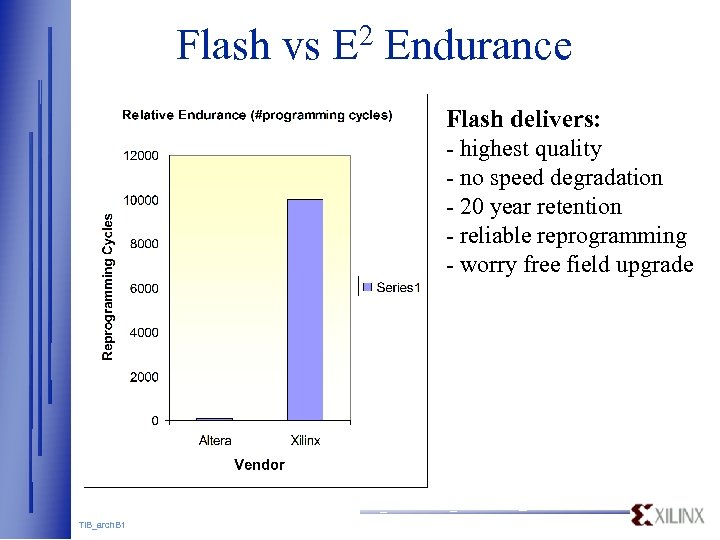 Flash vs $E^2$ Endurance

Relative Endurance (#programming cycles)

Reprogramming Cycles

12000
10000
8000
6000
4000
2000
0

Altera
Xilinx

Vendor

Series1

Flash delivers:
- highest quality
- no speed degradation
- 20 year retention
- reliable reprogramming
- worry free field upgrade

TIB_archB1

XILINX